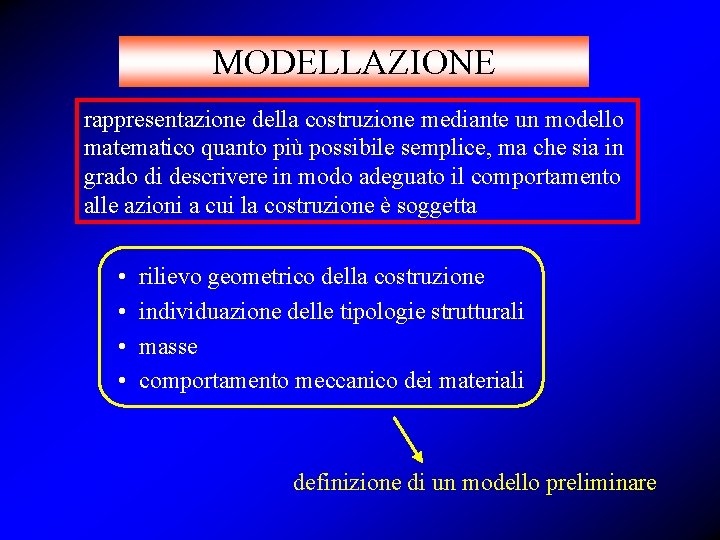 MODELLAZIONE

rappresentazione della costruzione mediante un modello matematico quanto più possibile semplice, ma che sia in grado di descrivere in modo adeguato il comportamento alle azioni a cui la costruzione è soggetta

• rilievo geometrico della costruzione
• individuazione delle tipologie strutturali
• masse
• comportamento meccanico dei materiali

definizione di un modello preliminare